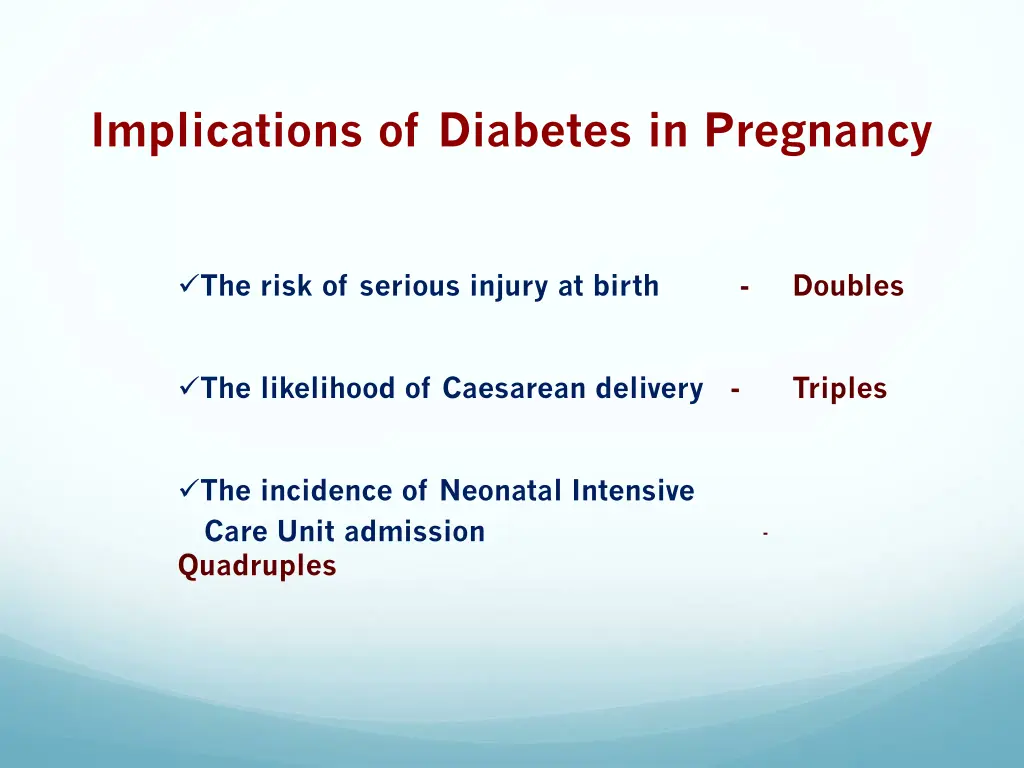 Implications of Diabetes in Pregnancy

✓The risk of serious injury at birth - Doubles

✓The likelihood of Caesarean delivery - Triples

✓The incidence of Neonatal Intensive Care Unit admission - Quadruples